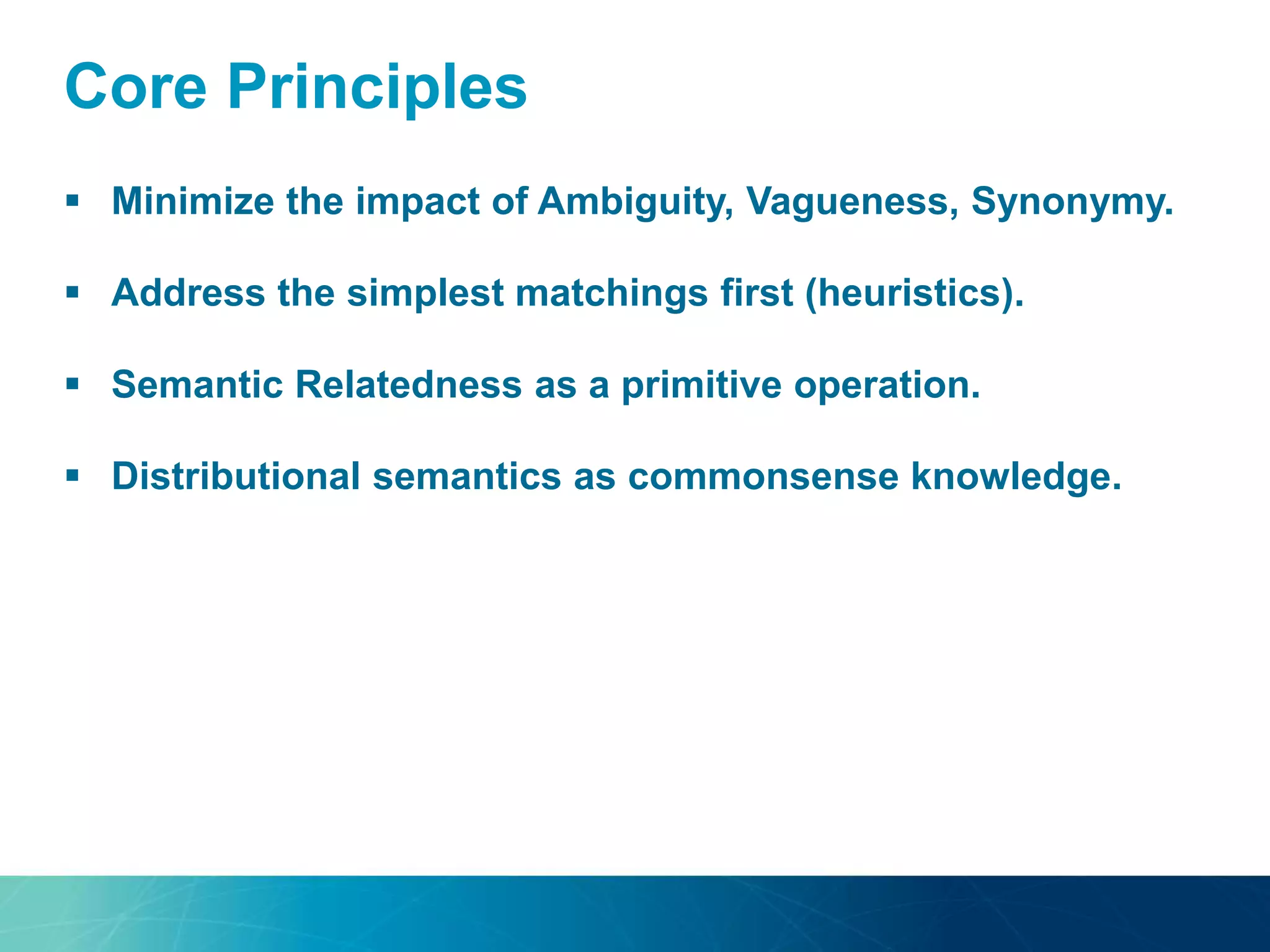 Core Principles

▪ Minimize the impact of Ambiguity, Vagueness, Synonymy.

▪ Address the simplest matchings first (heuristics).

▪ Semantic Relatedness as a primitive operation.

▪ Distributional semantics as commonsense knowledge.